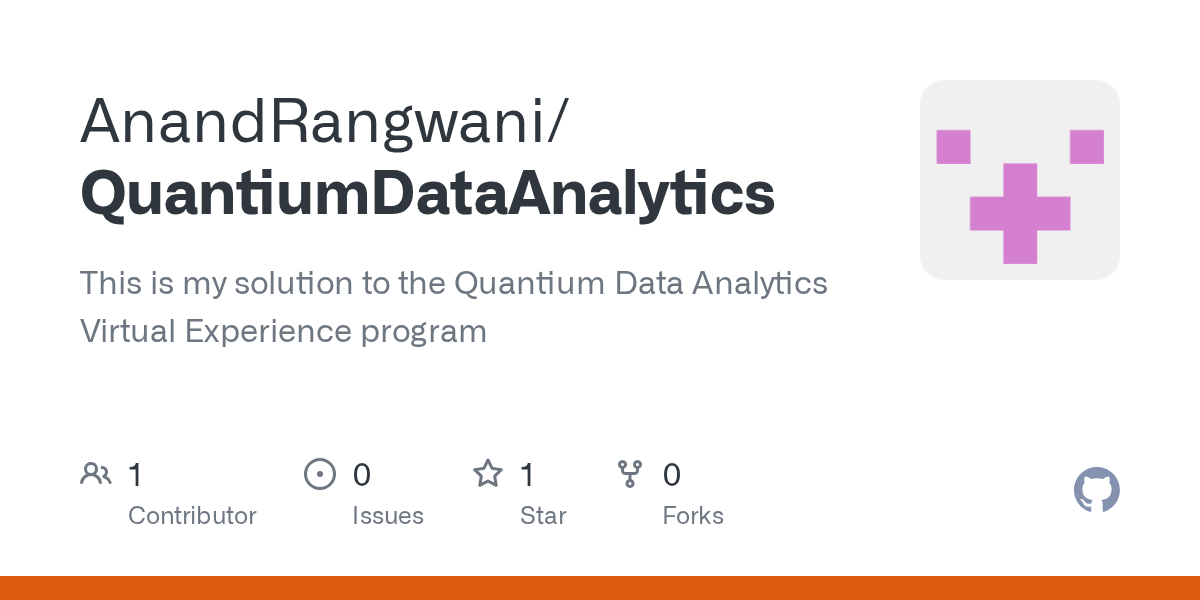 AnandRangwani/
QuantiumDataAnalytics

This is my solution to the Quantium Data Analytics Virtual Experience program

1
Contributor

0
Issues

1
Star

0
Forks